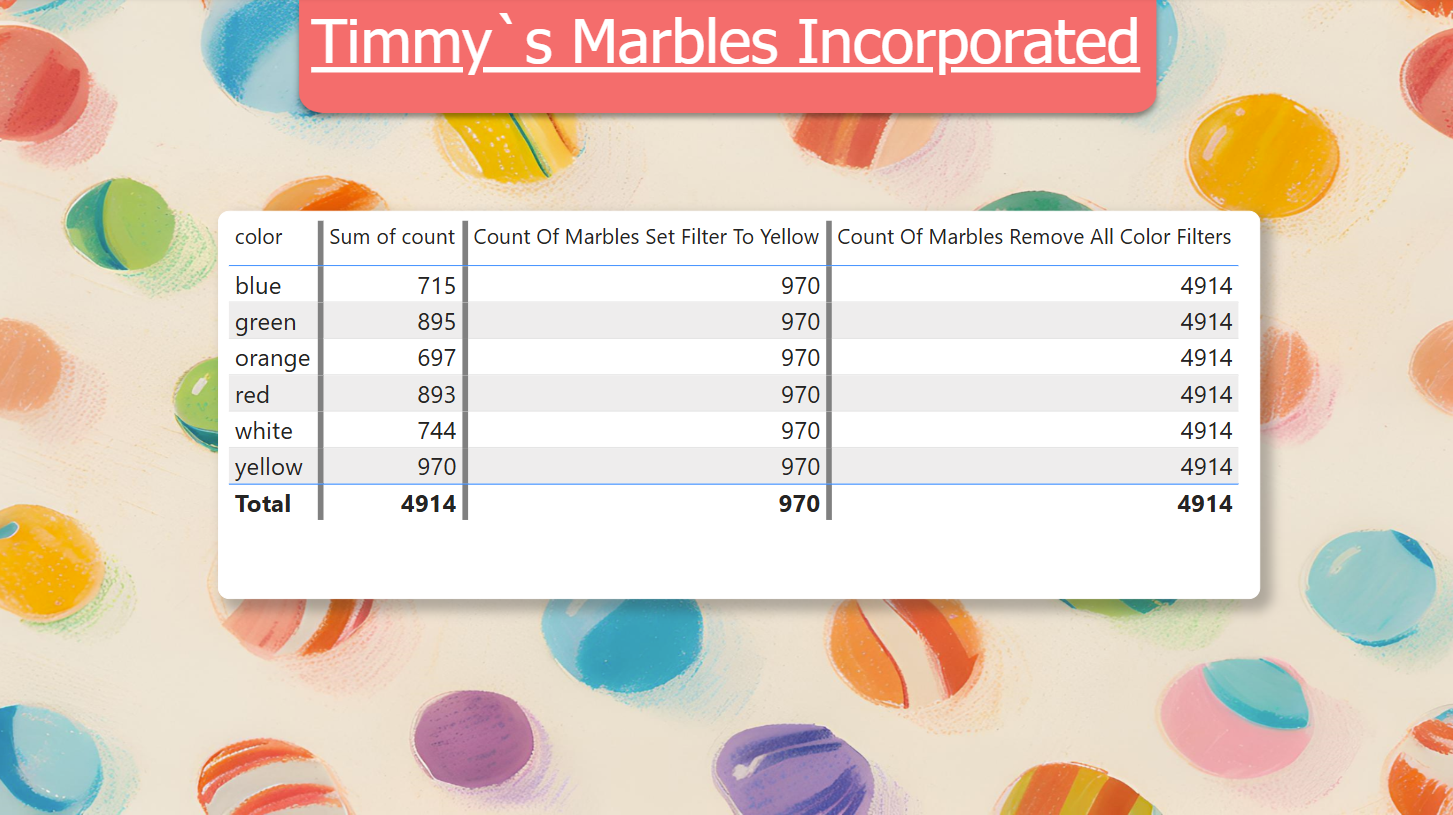 Timmy`s Marbles Incorporated

| color | Sum of count | Count Of Marbles Set Filter To Yellow | Count Of Marbles Remove All Color Filters |
|---|---|---|---|
| blue | 715 | 970 | 4914 |
| green | 895 | 970 | 4914 |
| orange | 697 | 970 | 4914 |
| red | 893 | 970 | 4914 |
| white | 744 | 970 | 4914 |
| yellow | 970 | 970 | 4914 |
| **Total** | **4914** | **970** | **4914** |